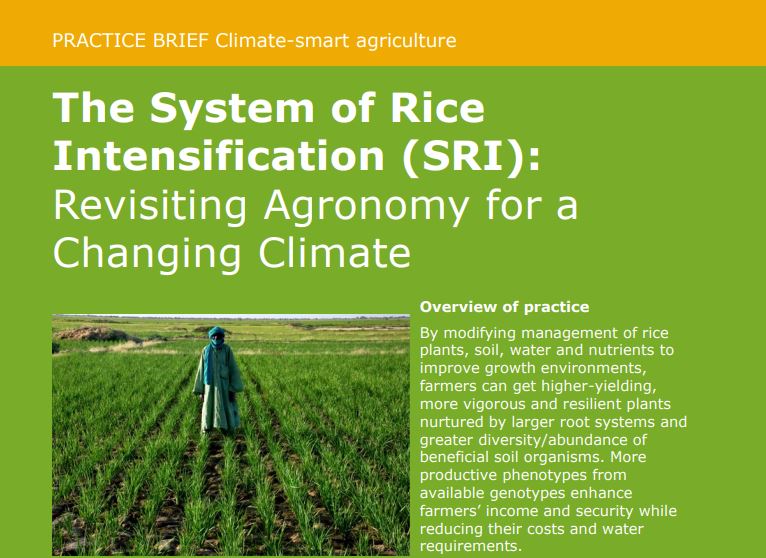 PRACTICE BRIEF Climate-smart agriculture

The System of Rice Intensification (SRI): Revisiting Agronomy for a Changing Climate

Overview of practice

By modifying management of rice plants, soil, water and nutrients to improve growth environments, farmers can get higher-yielding, more vigorous and resilient plants nurtured by larger root systems and greater diversity/abundance of beneficial soil organisms. More productive phenotypes from available genotypes enhance farmers' income and security while reducing their costs and water requirements.